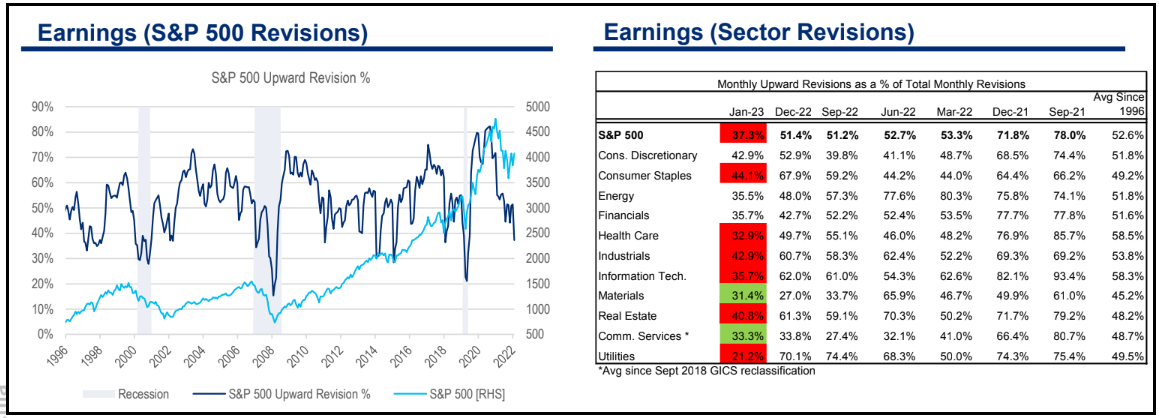 Earnings (S&P 500 Revisions)

S&P 500 Upward Revision %

90%
80%
70%
60%
50%
40%
30%
20%
10%
0%

5000
4500
4000
3500
3000
2500
2000
1500
1000
500

1996 1998 2000 2002 2004 2006 2008 2010 2012 2014 2016 2018 2020 2022

Recession S&P 500 Upward Revision % S&P 500 [RHS]

Earnings (Sector Revisions)

Monthly Upward Revisions as a % of Total Monthly Revisions

| | Jan-23 | Dec-22 | Sep-22 | Jun-22 | Mar-22 | Dec-21 | Sep-21 | Avg Since 1996 |
|---|---|---|---|---|---|---|---|---|
| S&P 500 | 37.3% | 51.4% | 51.2% | 52.7% | 53.3% | 71.8% | 78.0% | 52.6% |
| Cons. Discretionary | 42.9% | 52.9% | 39.8% | 41.1% | 48.7% | 68.5% | 74.4% | 51.8% |
| Consumer Staples | 44.1% | 67.9% | 59.2% | 44.2% | 44.0% | 64.4% | 66.2% | 49.2% |
| Energy | 35.5% | 48.0% | 57.3% | 77.6% | 80.3% | 75.8% | 74.1% | 51.8% |
| Financials | 35.7% | 42.7% | 52.2% | 52.4% | 53.5% | 77.7% | 77.8% | 51.6% |
| Health Care | 32.9% | 49.7% | 55.1% | 46.0% | 48.2% | 76.9% | 85.7% | 58.5% |
| Industrials | 42.9% | 60.7% | 58.3% | 62.4% | 52.2% | 69.3% | 69.2% | 53.8% |
| Information Tech. | 35.7% | 62.0% | 61.0% | 54.3% | 62.6% | 82.1% | 93.4% | 58.3% |
| Materials | 31.4% | 27.0% | 33.7% | 65.9% | 46.7% | 49.9% | 61.0% | 45.2% |
| Real Estate | 40.8% | 61.3% | 59.1% | 70.3% | 50.2% | 71.7% | 79.2% | 48.2% |
| Comm. Services * | 33.3% | 33.8% | 27.4% | 32.1% | 41.0% | 66.4% | 80.7% | 48.7% |
| Utilities | 21.2% | 70.1% | 74.4% | 68.3% | 50.0% | 74.3% | 75.4% | 49.5% |

*Avg since Sept 2018 GICS reclassification